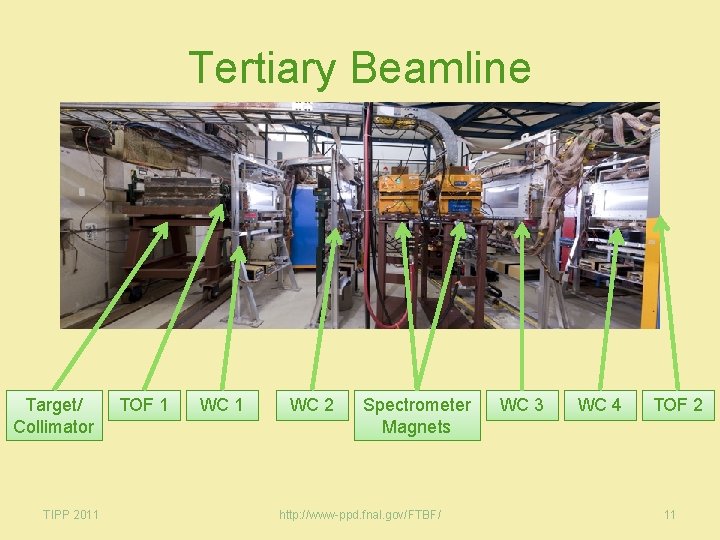 Tertiary Beamline

Target/
Collimator

TOF 1

WC 1

WC 2

Spectrometer
Magnets

WC 3

WC 4

TOF 2

TIPP 2011

http://www-ppd.fnal.gov/FTBF/

11